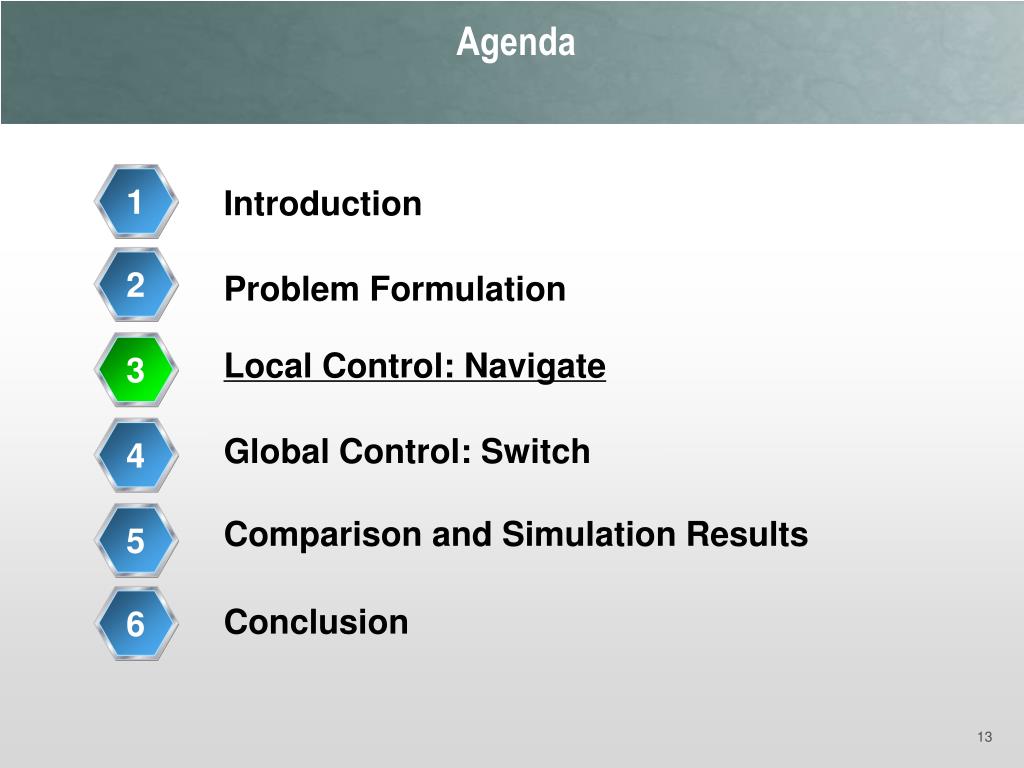 Agenda

1 Introduction

2 Problem Formulation

3 Local Control: Navigate

4 Global Control: Switch

5 Comparison and Simulation Results

6 Conclusion

13